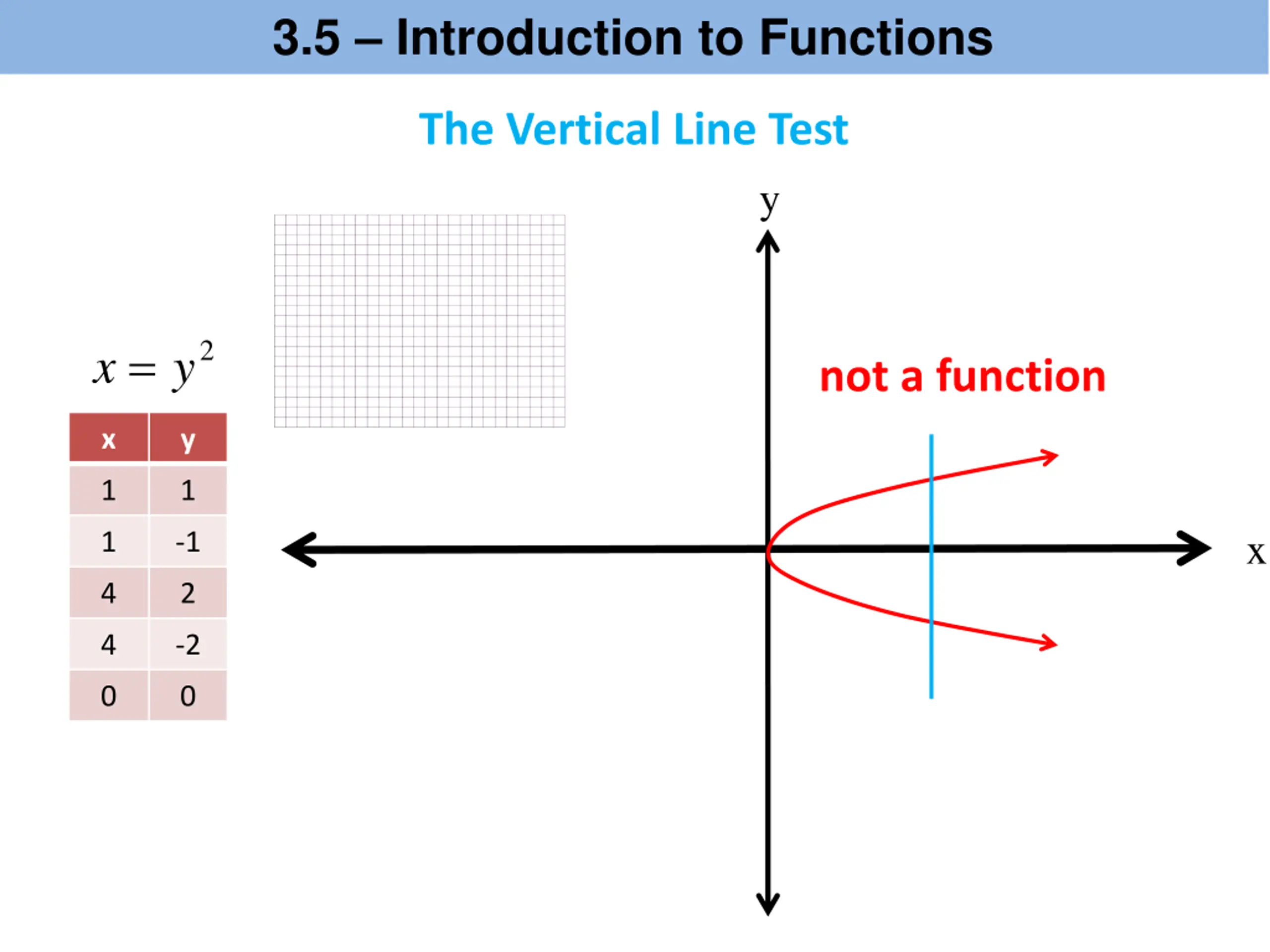 3.5 – Introduction to Functions

The Vertical Line Test

$x = y^2$

| x | y |
|---|---|
| 1 | 1 |
| 1 | -1 |
| 4 | 2 |
| 4 | -2 |
| 0 | 0 |

y

not a function

x